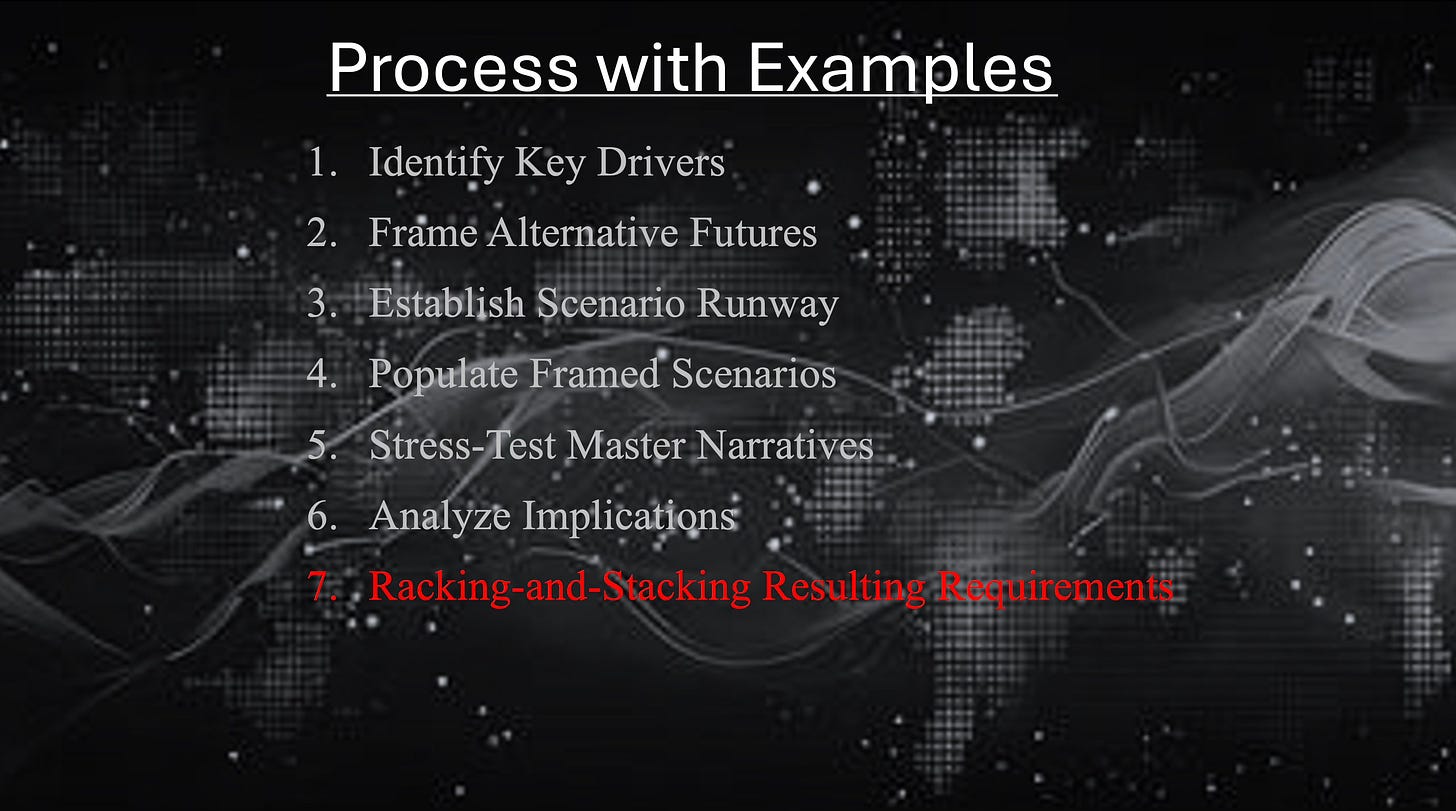 Process with Examples

1. Identify Key Drivers
2. Frame Alternative Futures
3. Establish Scenario Runway
4. Populate Framed Scenarios
5. Stress-Test Master Narratives
6. Analyze Implications
7. Racking-and-Stacking Resulting Requirements